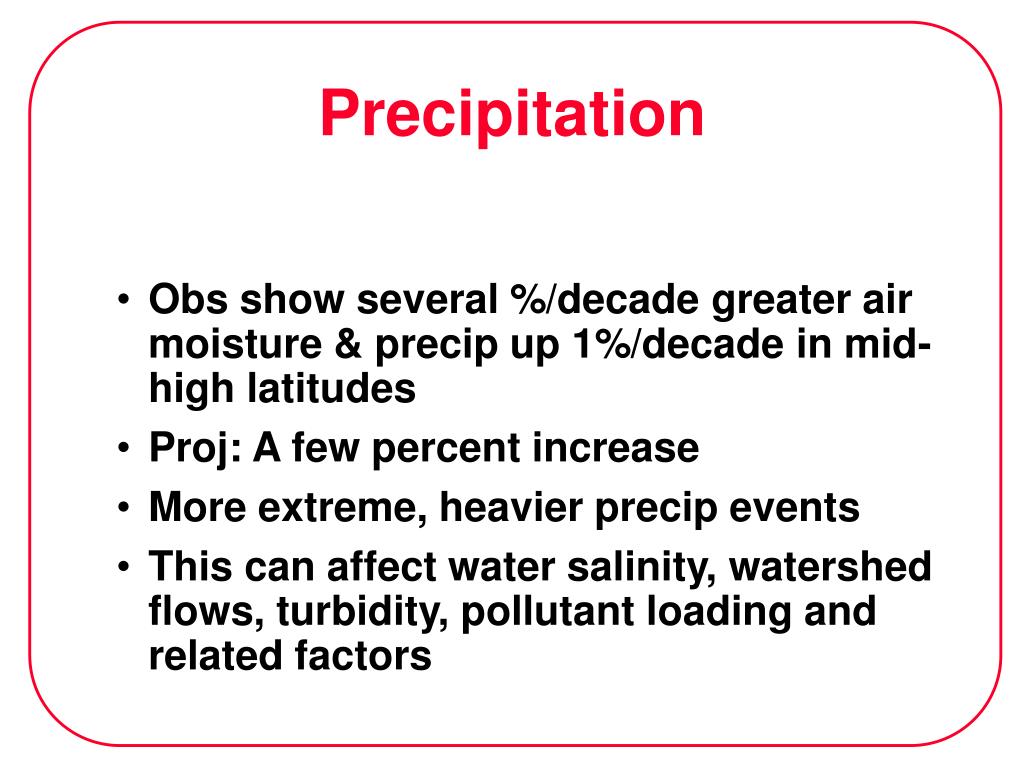 Precipitation

• Obs show several %/decade greater air moisture & precip up 1%/decade in mid-high latitudes
• Proj: A few percent increase
• More extreme, heavier precip events
• This can affect water salinity, watershed flows, turbidity, pollutant loading and related factors